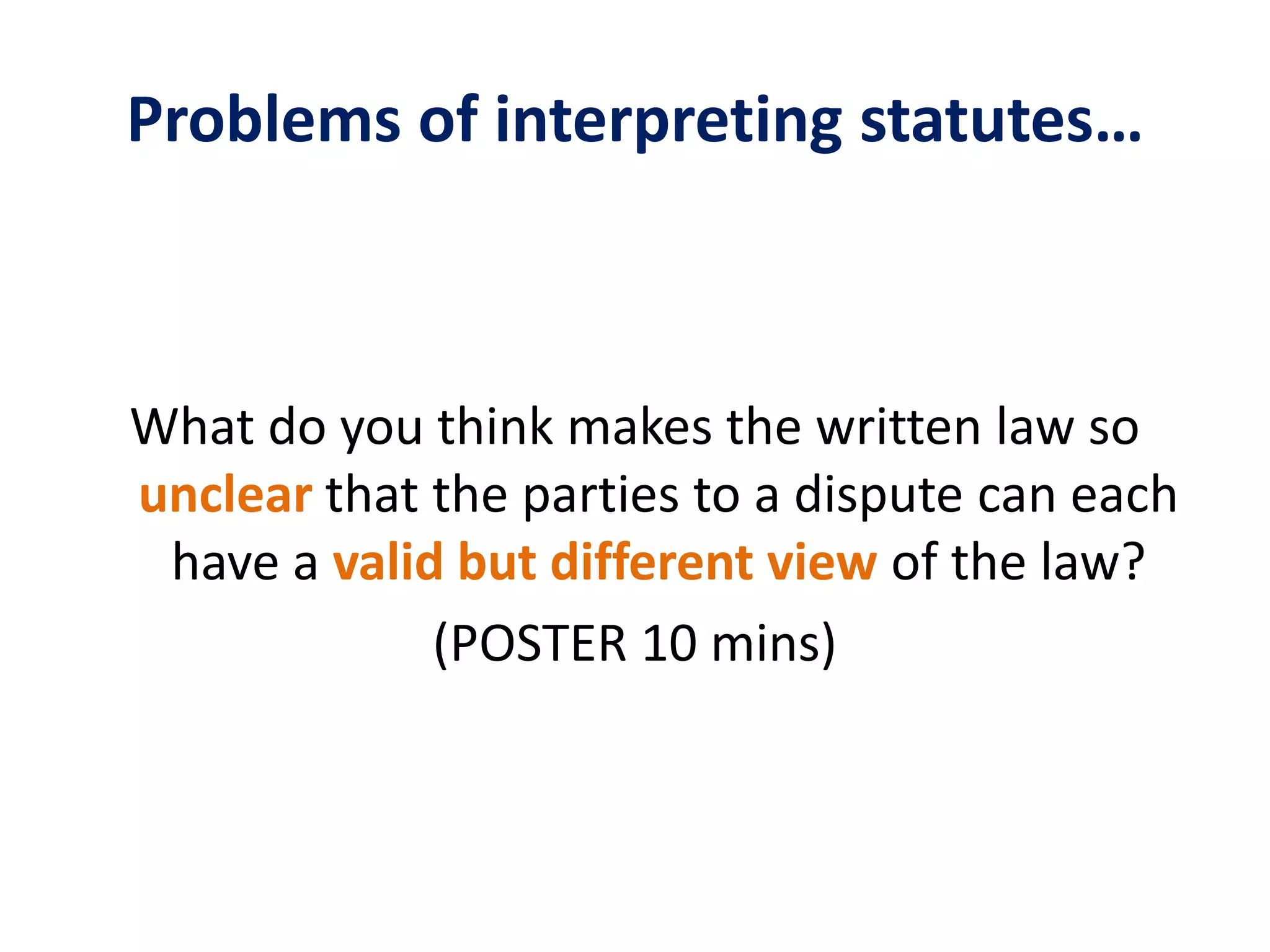 Problems of interpreting statutes…

What do you think makes the written law so unclear that the parties to a dispute can each have a valid but different view of the law?

(POSTER 10 mins)